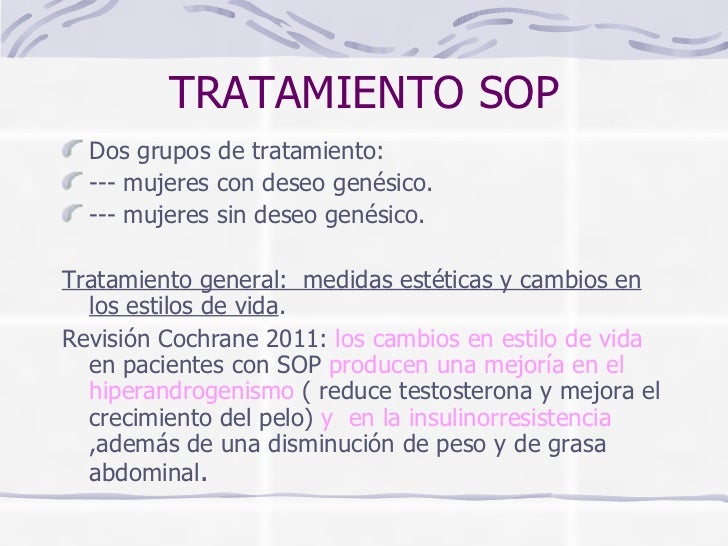 TRATAMIENTO SOP

Dos grupos de tratamiento:
--- mujeres con deseo genésico.
--- mujeres sin deseo genésico.

Tratamiento general: medidas estéticas y cambios en los estilos de vida.

Revisión Cochrane 2011: los cambios en estilo de vida en pacientes con SOP producen una mejoría en el hiperandrogenismo ( reduce testosterona y mejora el crecimiento del pelo) y en la insulinorresistencia ,además de una disminución de peso y de grasa abdominal.